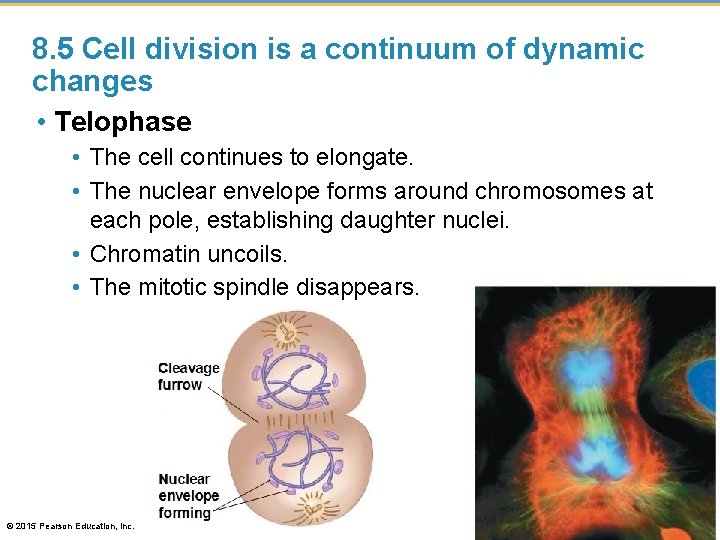 8.5 Cell division is a continuum of dynamic changes

• Telophase
• The cell continues to elongate.
• The nuclear envelope forms around chromosomes at each pole, establishing daughter nuclei.
• Chromatin uncoils.
• The mitotic spindle disappears.

Cleavage furrow

Nuclear envelope forming

© 2015 Pearson Education, Inc.